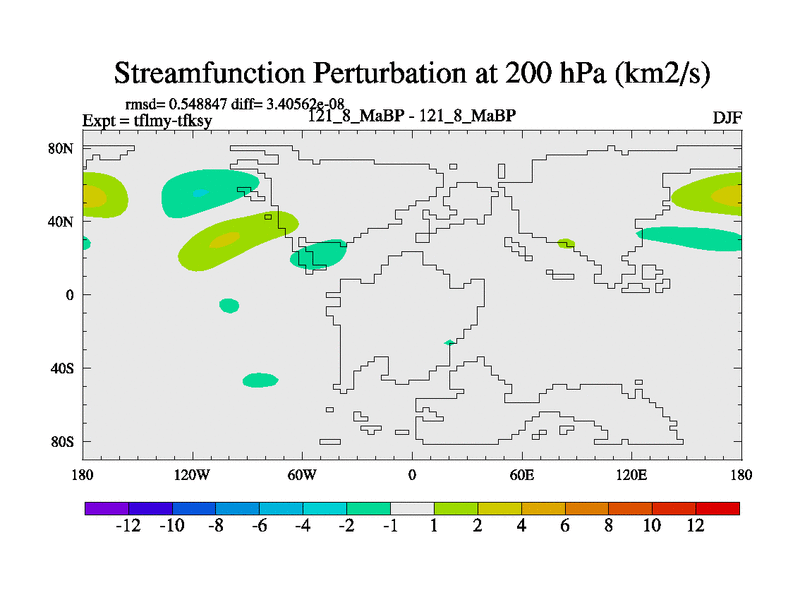 Streamfunction Perturbation at 200 hPa (km2/s)

rmsd= 0.548847 diff= 3.40562e-08
Expt = tflmy-tfksy
121_8_MaBP - 121_8_MaBP
DJF

80N
40N
0
40S
80S

180
120W
60W
0
60E
120E
180

-12 -10 -8 -6 -4 -2 -1 1 2 4 6 8 10 12